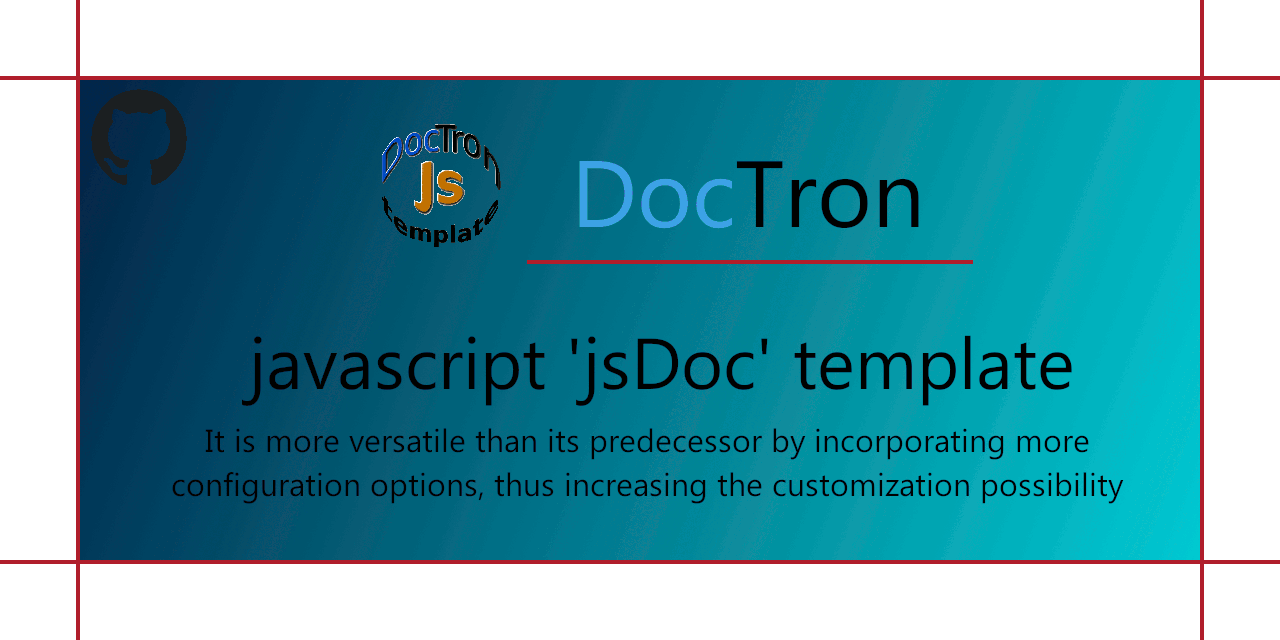 DocTron
Js
template

DocTron

javascript 'jsDoc' template

It is more versatile than its predecessor by incorporating more configuration options, thus increasing the customization possibility